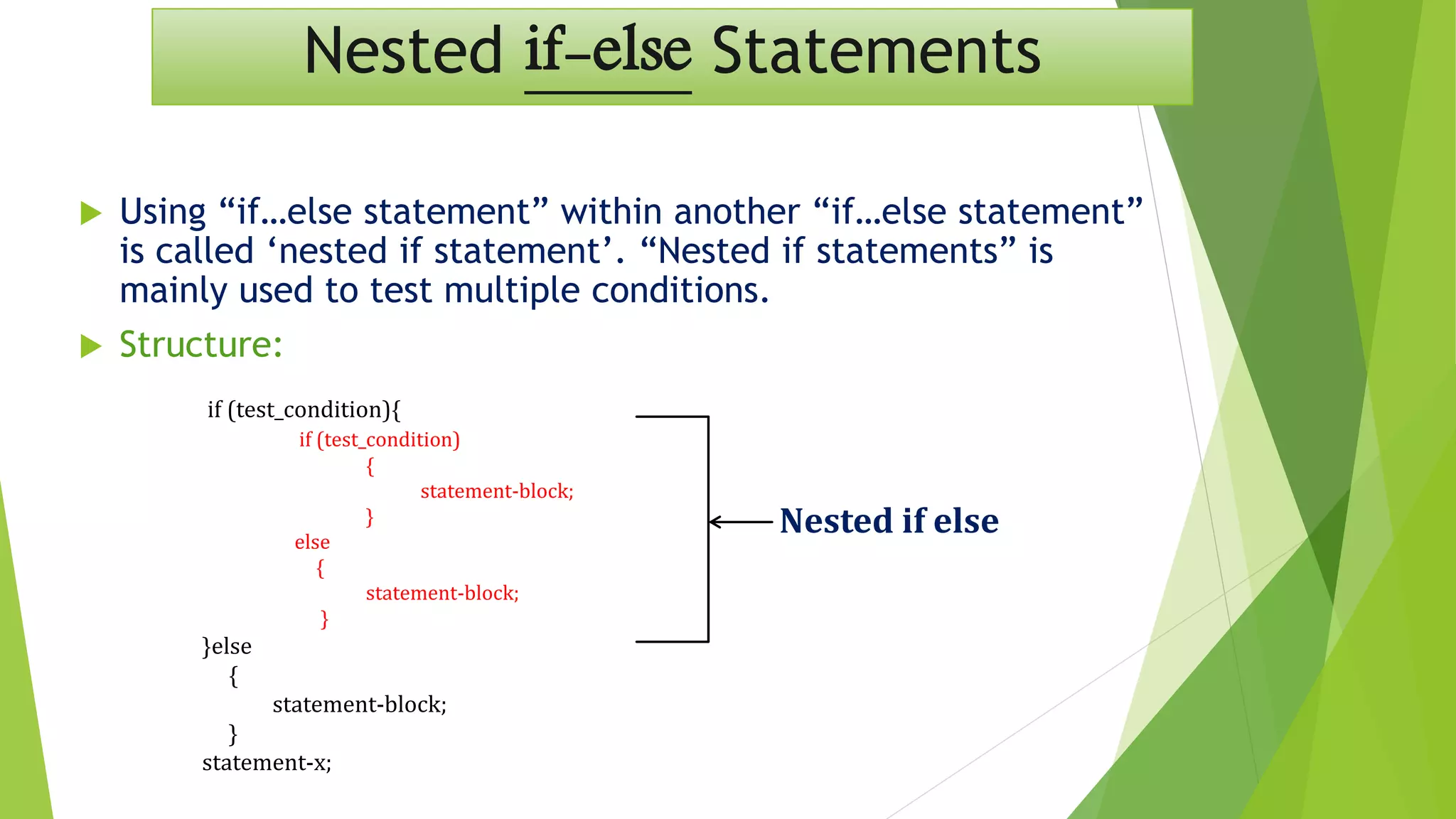 Nested if–else Statements

Using “if…else statement” within another “if…else statement” is called ‘nested if statement’. “Nested if statements” is mainly used to test multiple conditions.

Structure:

if (test_condition){
    if (test_condition)
        {
            statement-block;
        }
    else
        {
            statement-block;
        }
}else
    {
        statement-block;
    }
statement-x;

Nested if else